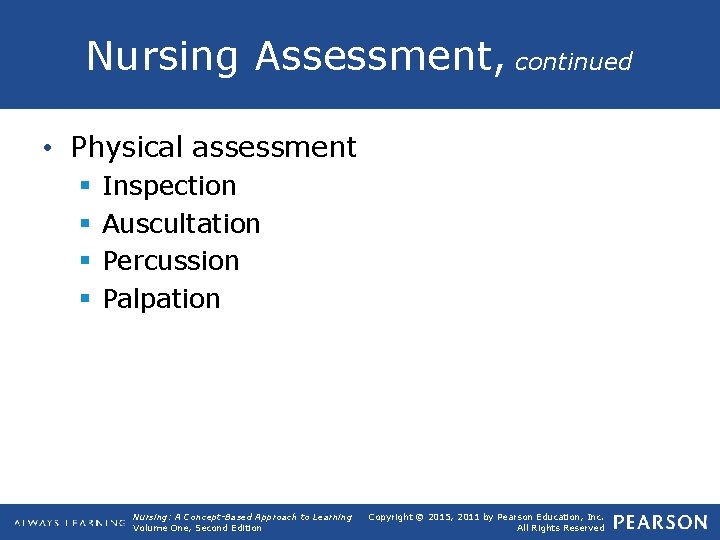 Nursing Assessment, continued

• Physical assessment
 ▪ Inspection
 ▪ Auscultation
 ▪ Percussion
 ▪ Palpation

ALWAYS LEARNING

Nursing: A Concept-Based Approach to Learning
Volume One, Second Edition

Copyright © 2015, 2011 by Pearson Education, Inc.
All Rights Reserved

PEARSON